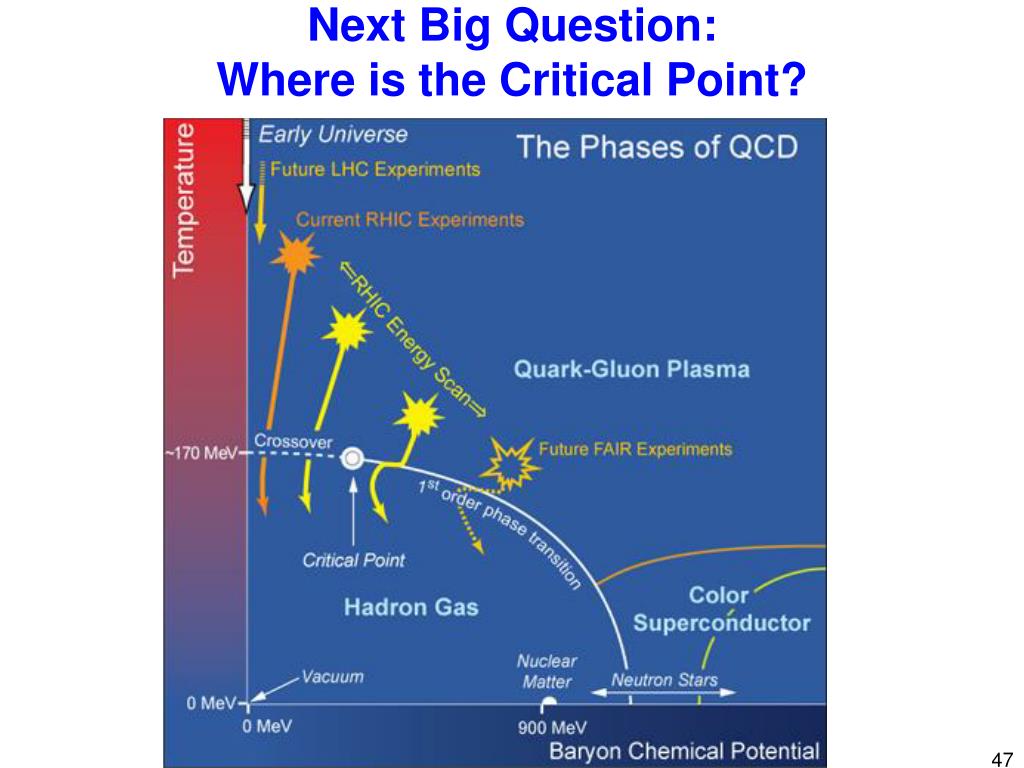 Next Big Question:
Where is the Critical Point?

Temperature

Early Universe

Future LHC Experiments

Current RHIC Experiments

The Phases of QCD

⇐RHIC Energy Scan⇒

Quark-Gluon Plasma

~170 MeV

Crossover

Future FAIR Experiments

$1^{st}$ order phase transition

Critical Point

Hadron Gas

Color Superconductor

Vacuum

Nuclear Matter

Neutron Stars

0 MeV

0 MeV

900 MeV

Baryon Chemical Potential

47